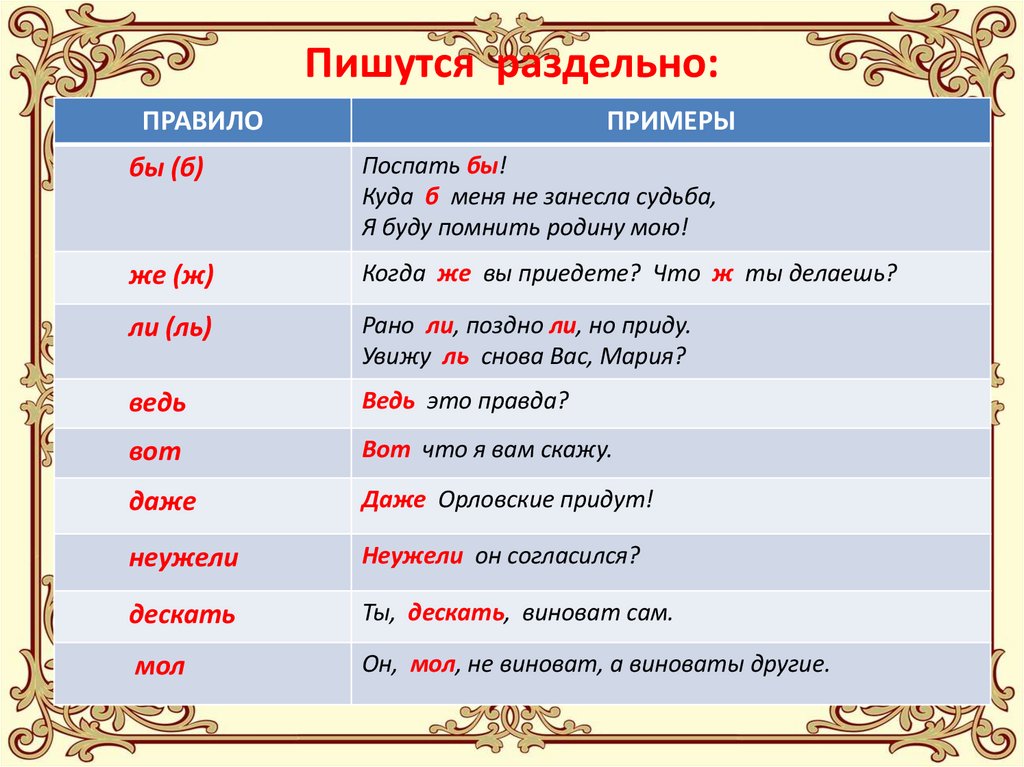 Пишутся раздельно:

| ПРАВИЛО | ПРИМЕРЫ |
|---|---|
| бы (б) | Поспать бы! Куда б меня не занесла судьба, Я буду помнить родину мою! |
| же (ж) | Когда же вы приедете? Что ж ты делаешь? |
| ли (ль) | Рано ли, поздно ли, но приду. Увижу ль снова Вас, Мария? |
| ведь | Ведь это правда? |
| вот | Вот что я вам скажу. |
| даже | Даже Орловские придут! |
| неужели | Неужели он согласился? |
| дескать | Ты, дескать, виноват сам. |
| мол | Он, мол, не виноват, а виноваты другие. |